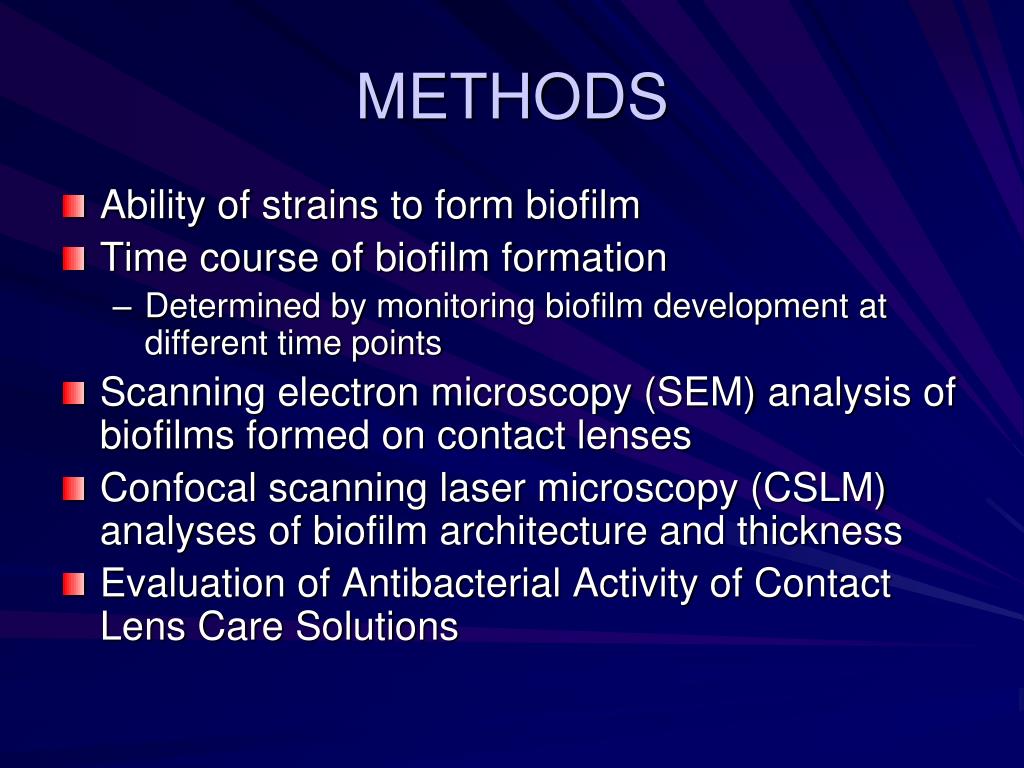 METHODS

Ability of strains to form biofilm

Time course of biofilm formation

– Determined by monitoring biofilm development at different time points

Scanning electron microscopy (SEM) analysis of biofilms formed on contact lenses

Confocal scanning laser microscopy (CSLM) analyses of biofilm architecture and thickness

Evaluation of Antibacterial Activity of Contact Lens Care Solutions